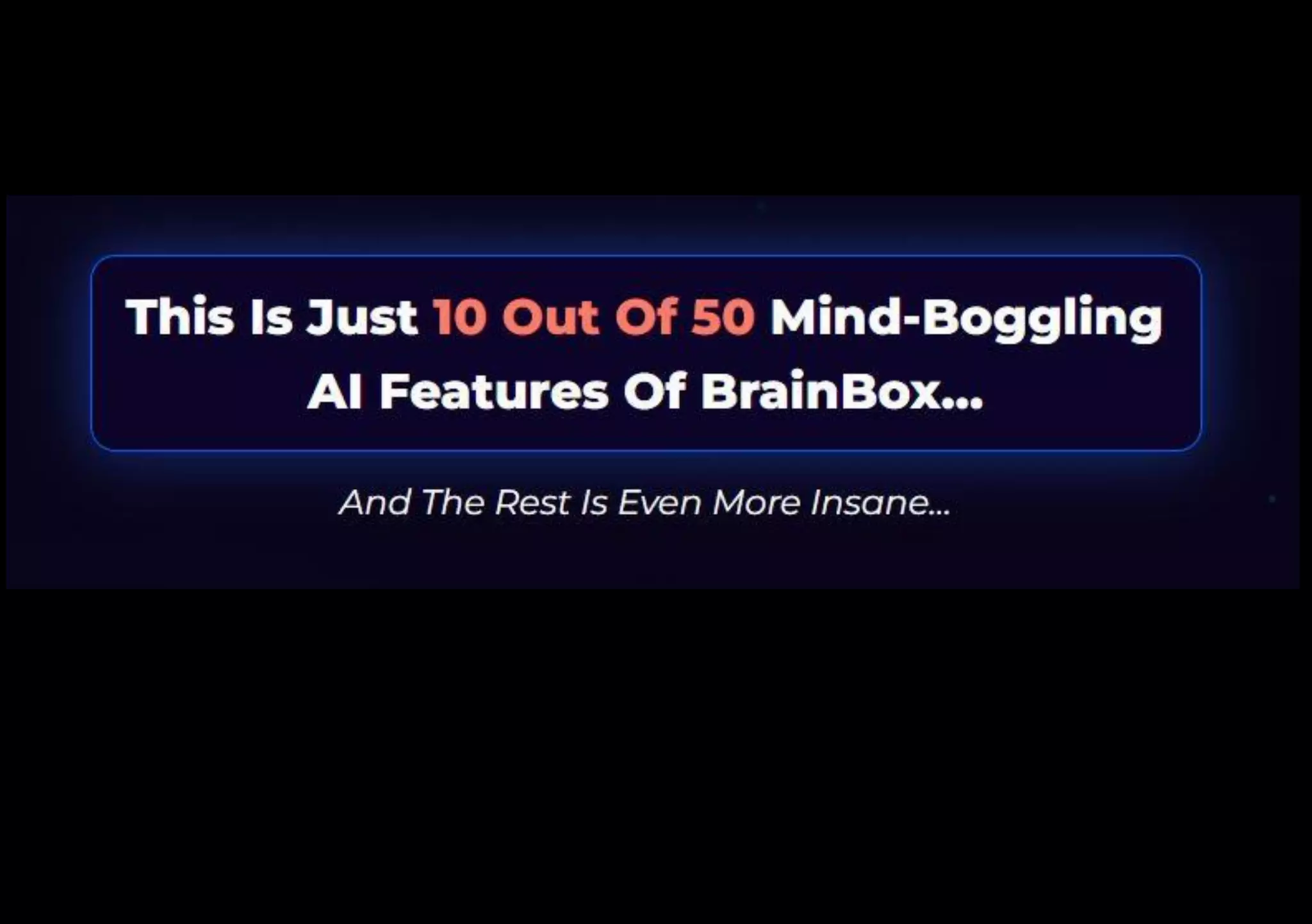 This Is Just 10 Out Of 50 Mind-Boggling AI Features Of BrainBox...

And The Rest Is Even More Insane...